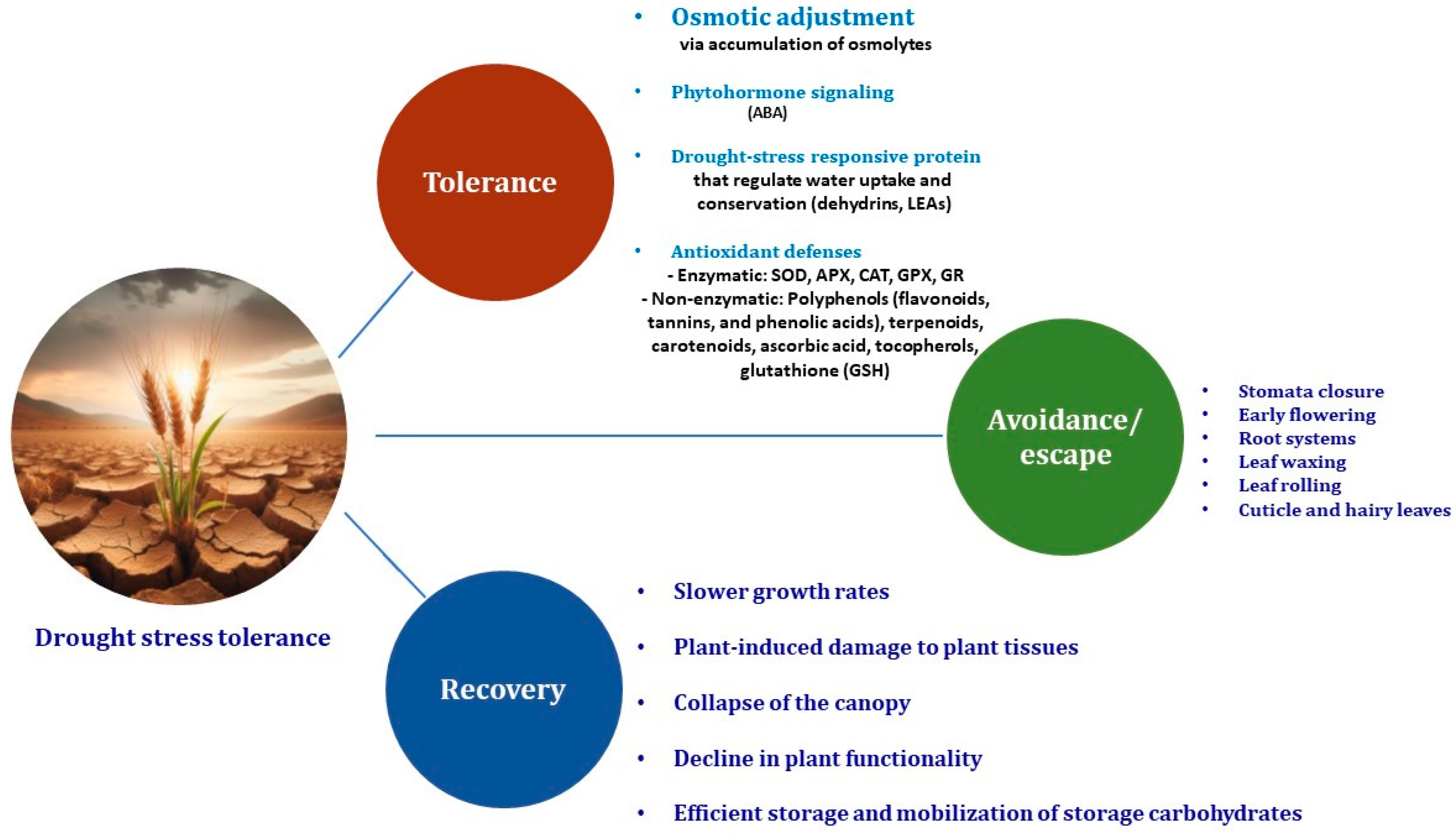 Drought stress tolerance

Tolerance

• Osmotic adjustment
via accumulation of osmolytes

• Phytohormone signaling
(ABA)

• Drought-stress responsive protein
that regulate water uptake and conservation (dehydrins, LEAs)

• Antioxidant defenses
- Enzymatic: SOD, APX, CAT, GPX, GR
- Non-enzymatic: Polyphenols (flavonoids, tannins, and phenolic acids), terpenoids, carotenoids, ascorbic acid, tocopherols, glutathione (GSH)

Avoidance/ escape

• Stomata closure
• Early flowering
• Root systems
• Leaf waxing
• Leaf rolling
• Cuticle and hairy leaves

Recovery

• Slower growth rates
• Plant-induced damage to plant tissues
• Collapse of the canopy
• Decline in plant functionality
• Efficient storage and mobilization of storage carbohydrates